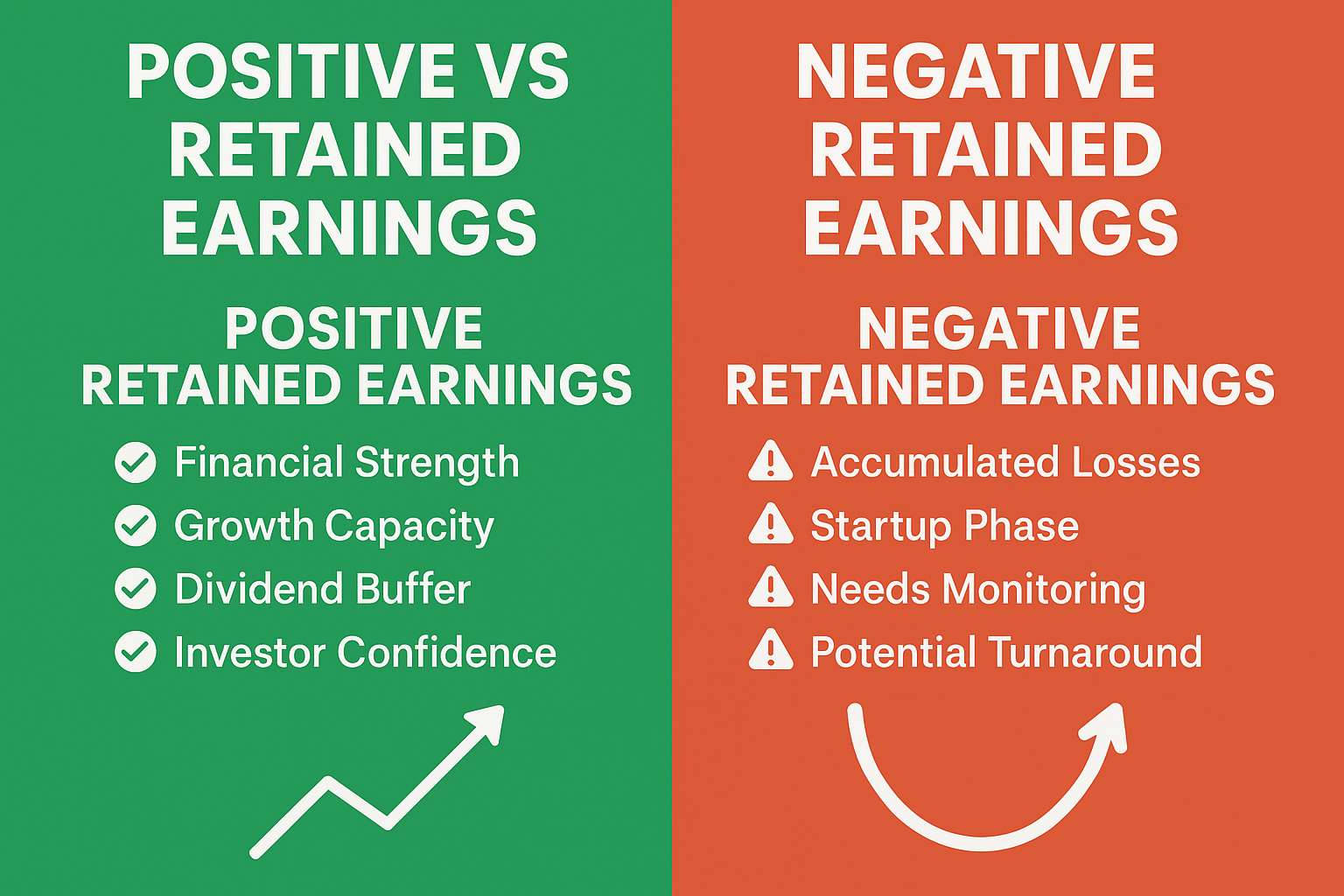 POSITIVE VS RETAINED EARNINGS

POSITIVE RETAINED EARNINGS

Financial Strength
Growth Capacity
Dividend Buffer
Investor Confidence

NEGATIVE RETAINED EARNINGS

NEGATIVE RETAINED EARNINGS

Accumulated Losses
Startup Phase
Needs Monitoring
Potential Turnaround